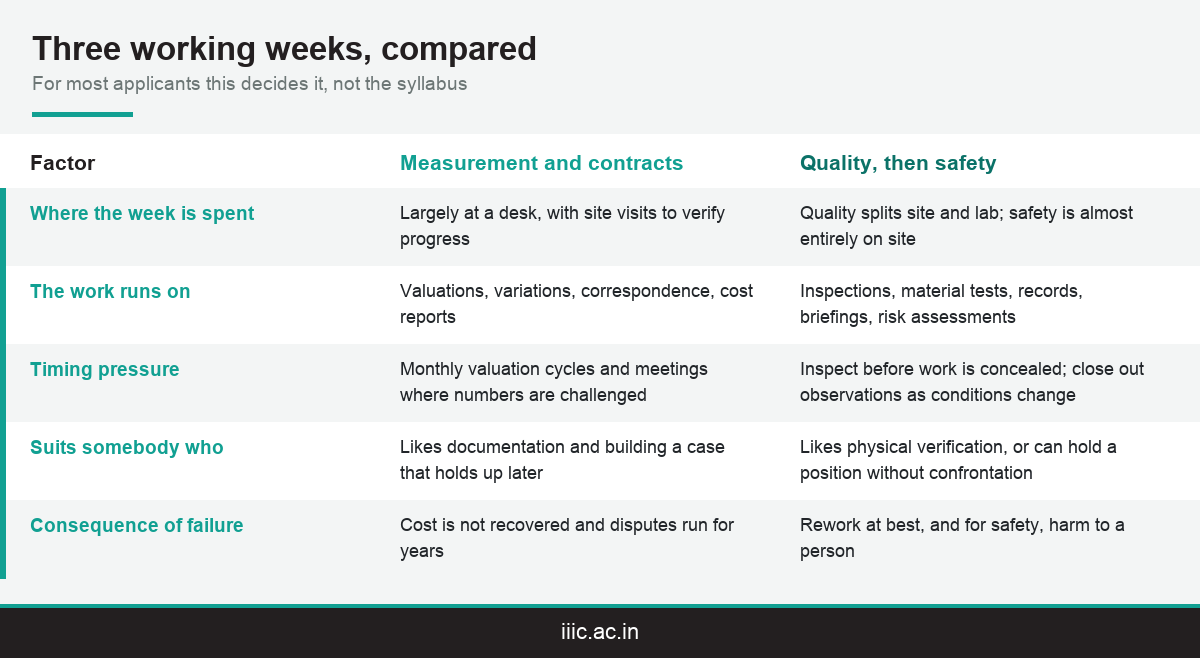 Three working weeks, compared

For most applicants this decides it, not the syllabus

| Factor | Measurement and contracts | Quality, then safety |
|---|---|---|
| Where the week is spent | Largely at a desk, with site visits to verify progress | Quality splits site and lab; safety is almost entirely on site |
| The work runs on | Valuations, variations, correspondence, cost reports | Inspections, material tests, records, briefings, risk assessments |
| Timing pressure | Monthly valuation cycles and meetings where numbers are challenged | Inspect before work is concealed; close out observations as conditions change |
| Suits somebody who | Likes documentation and building a case that holds up later | Likes physical verification, or can hold a position without confrontation |
| Consequence of failure | Cost is not recovered and disputes run for years | Rework at best, and for safety, harm to a person |

iiic.ac.in